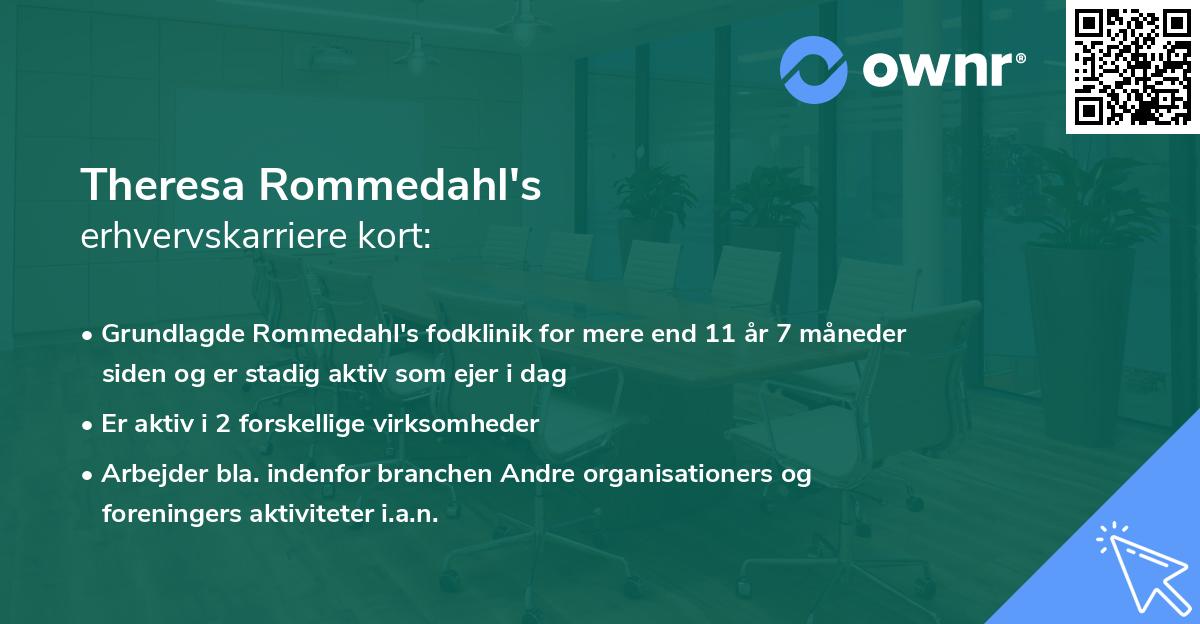 ownr®

Theresa Rommedahl's
erhvervskarriere kort:

• Grundlagde Rommedahl's fodklinik for mere end 11 år 7 måneder siden og er stadig aktiv som ejer i dag

• Er aktiv i 2 forskellige virksomheder

• Arbejder bla. indenfor branchen Andre organisationers og foreningers aktiviteter i.a.n.